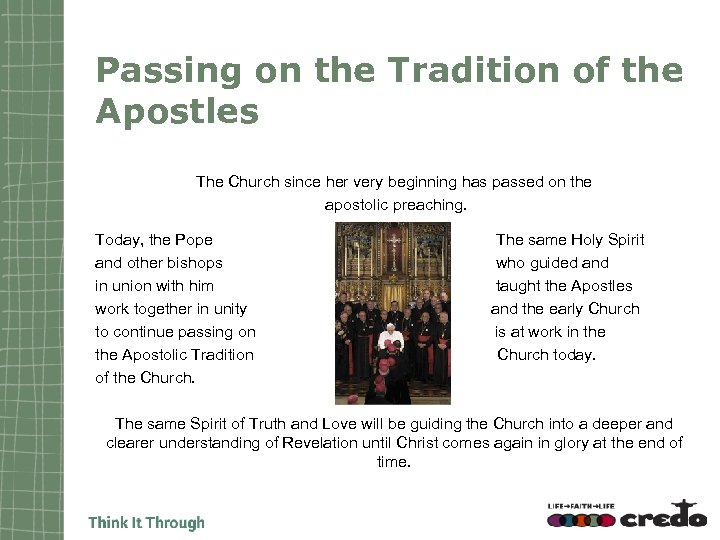 Passing on the Tradition of the Apostles

The Church since her very beginning has passed on the apostolic preaching.

Today, the Pope and other bishops in union with him work together in unity to continue passing on the Apostolic Tradition of the Church.

The same Holy Spirit who guided and taught the Apostles and the early Church is at work in the Church today.

The same Spirit of Truth and Love will be guiding the Church into a deeper and clearer understanding of Revelation until Christ comes again in glory at the end of time.

Think It Through

LIFE→FAITH→LIFE credo